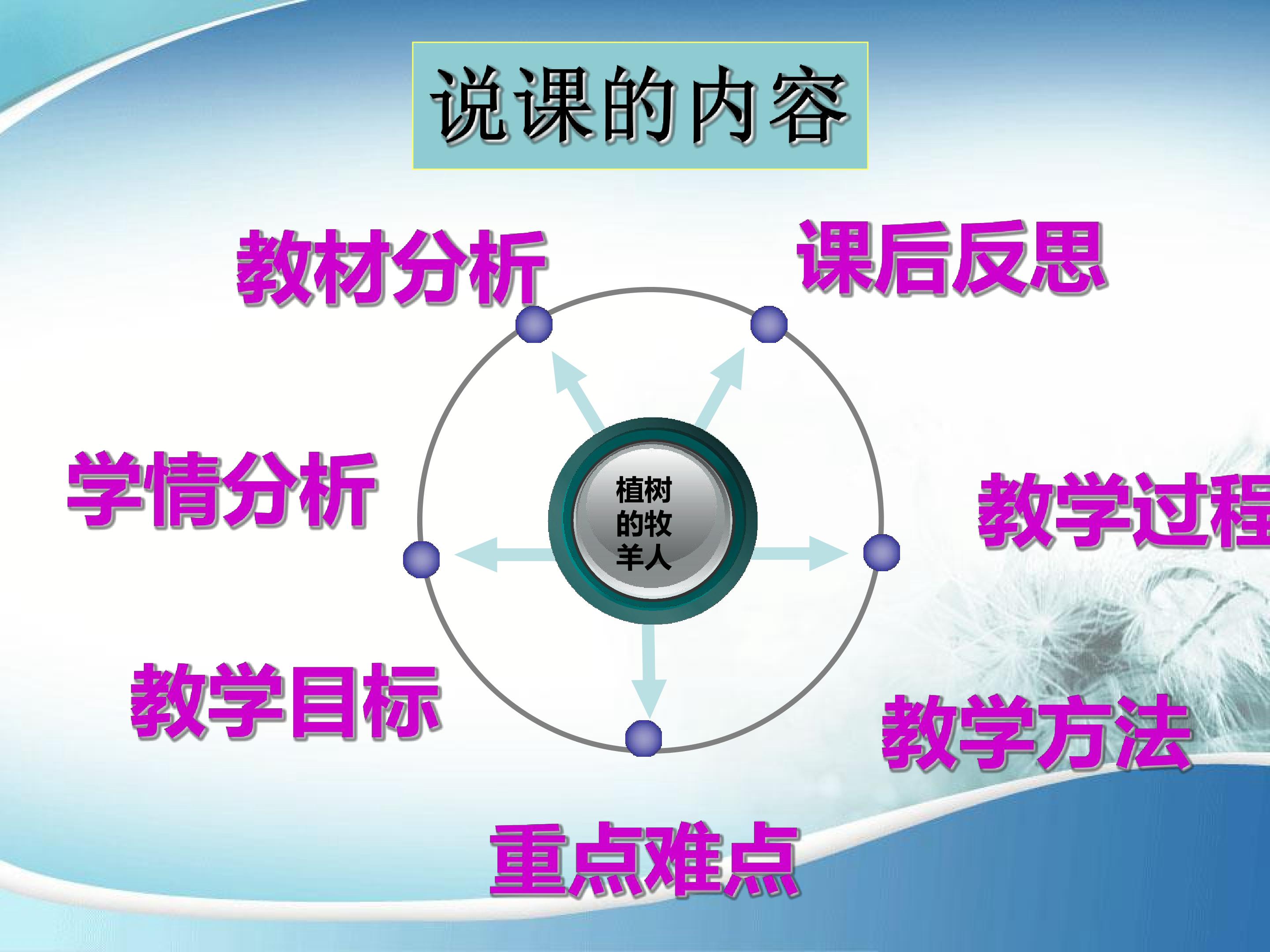 说课的内容

教材分析

课后反思

学情分析

植树的牧羊人

教学过程

教学目标

教学方法

重点难点